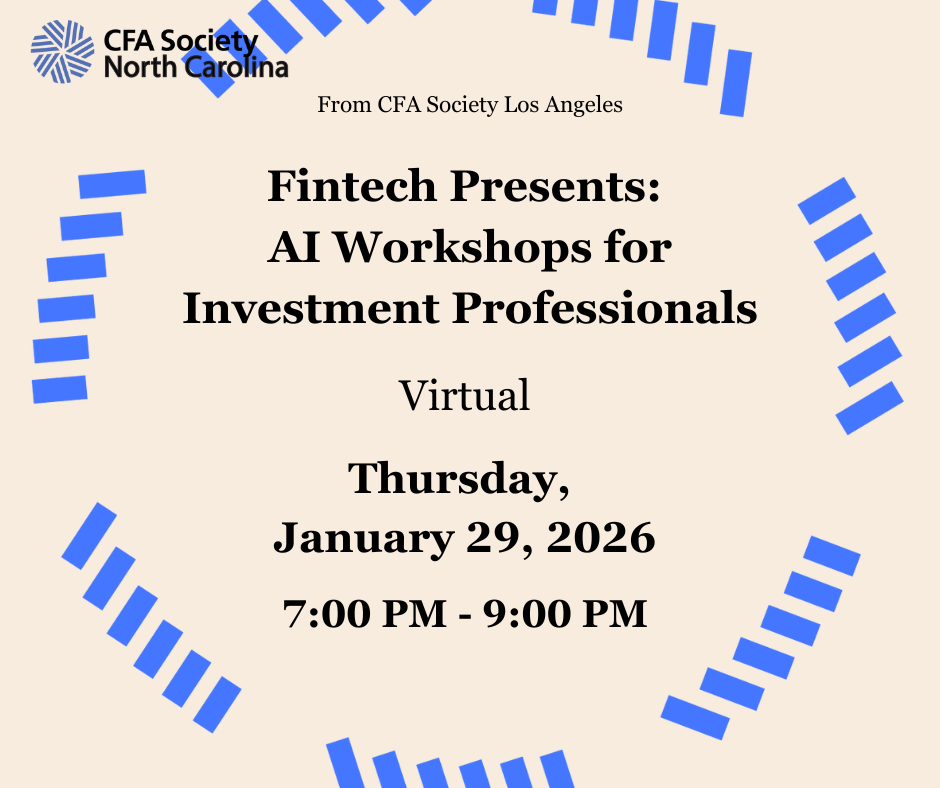 CFA Society
North Carolina

From CFA Society Los Angeles

Fintech Presents:
AI Workshops for
Investment Professionals

Virtual

Thursday,
January 29, 2026

7:00 PM - 9:00 PM